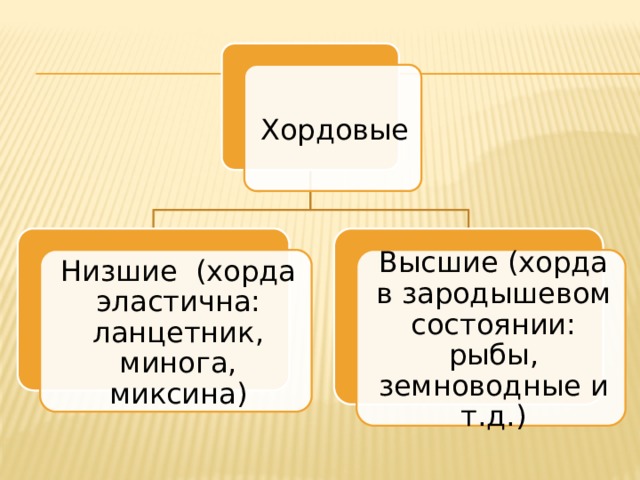 Хордовые

Низшие (хорда эластична: ланцетник, минога, миксина)

Высшие (хорда в зародышевом состоянии: рыбы, земноводные и т.д.)